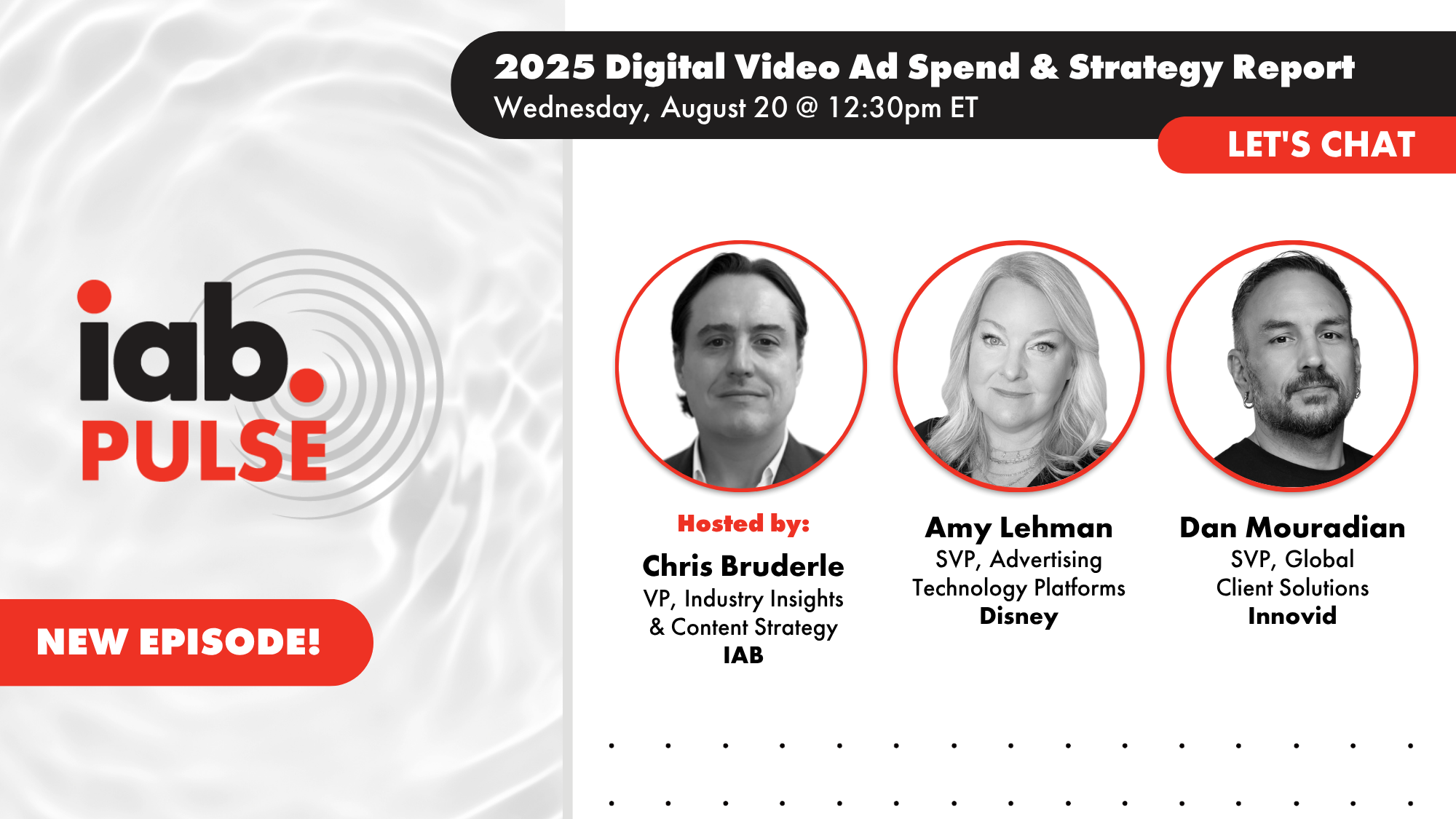 2025 Digital Video Ad Spend & Strategy Report
Wednesday, August 20 @ 12:30pm ET

LET'S CHAT

iab.
PULSE

NEW EPISODE!

Hosted by:
Chris Bruderle
VP, Industry Insights & Content Strategy
IAB

Amy Lehman
SVP, Advertising Technology Platforms
Disney

Dan Mouradian
SVP, Global Client Solutions
Innovid